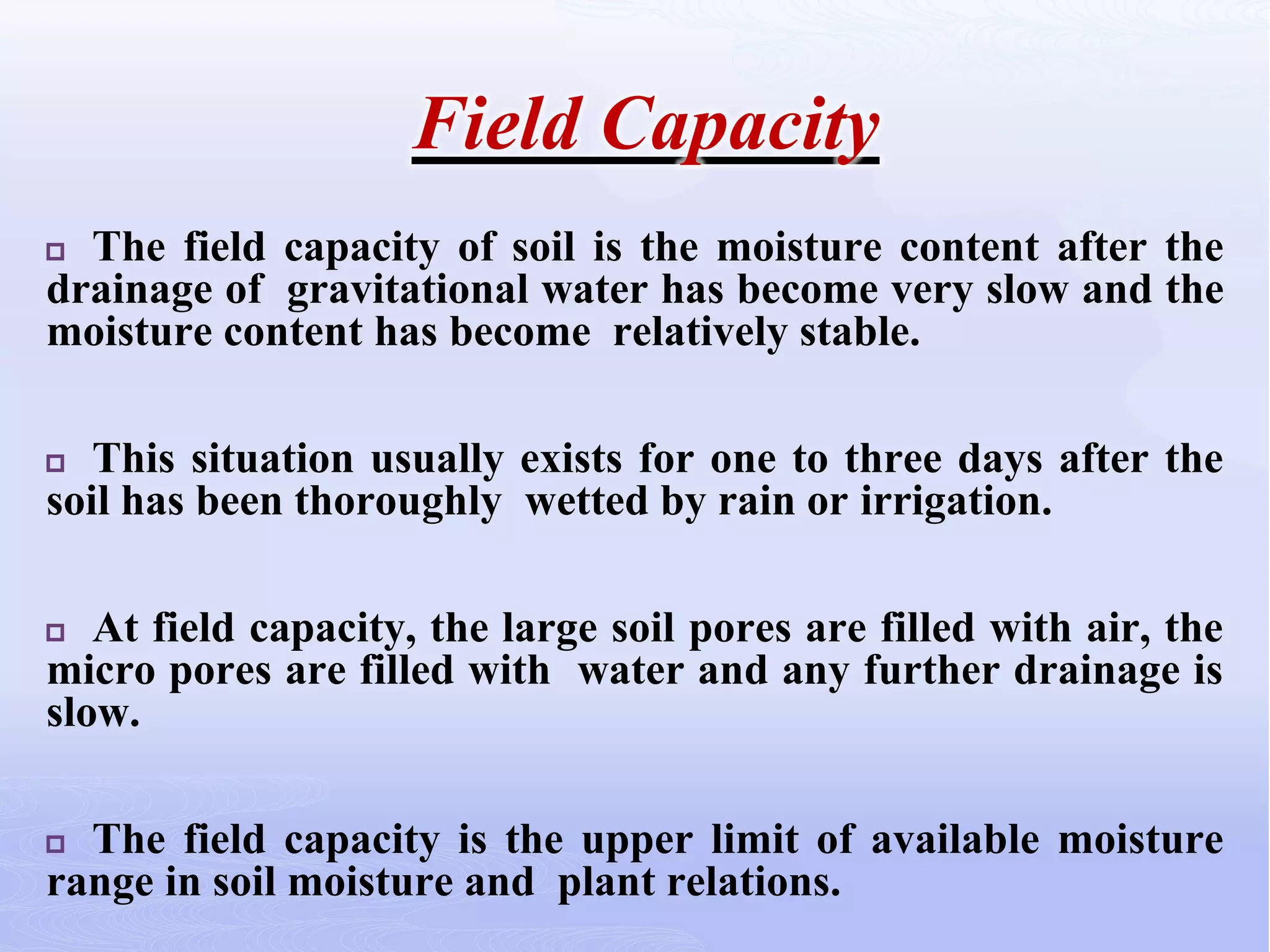 Field Capacity

The field capacity of soil is the moisture content after the drainage of gravitational water has become very slow and the moisture content has become relatively stable.

This situation usually exists for one to three days after the soil has been thoroughly wetted by rain or irrigation.

At field capacity, the large soil pores are filled with air, the micro pores are filled with water and any further drainage is slow.

The field capacity is the upper limit of available moisture range in soil moisture and plant relations.